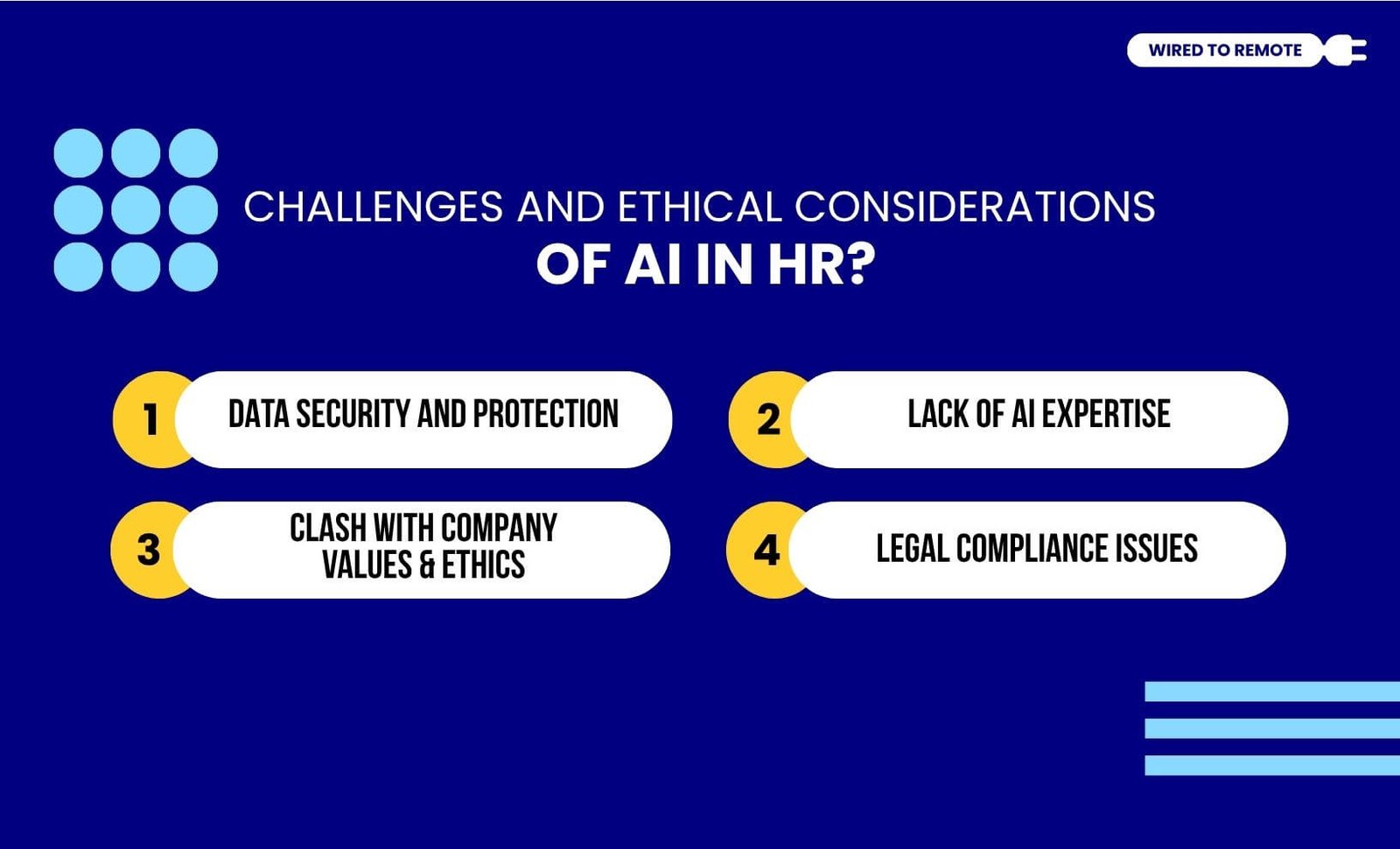 WIRED TO REMOTE

CHALLENGES AND ETHICAL CONSIDERATIONS
OF AI IN HR?

1 DATA SECURITY AND PROTECTION

2 LACK OF AI EXPERTISE

3 CLASH WITH COMPANY VALUES & ETHICS

4 LEGAL COMPLIANCE ISSUES